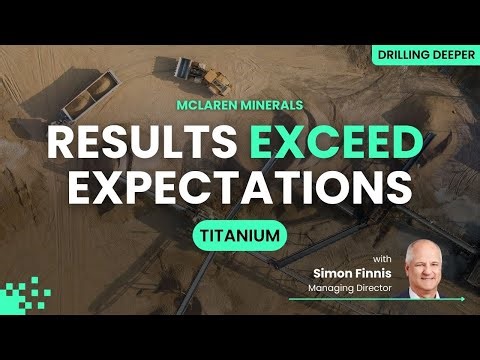 DRILLING DEEPER

MCLAREN MINERALS

RESULTS EXCEED EXPECTATIONS

TITANIUM

with
Simon Finnis
Managing Director